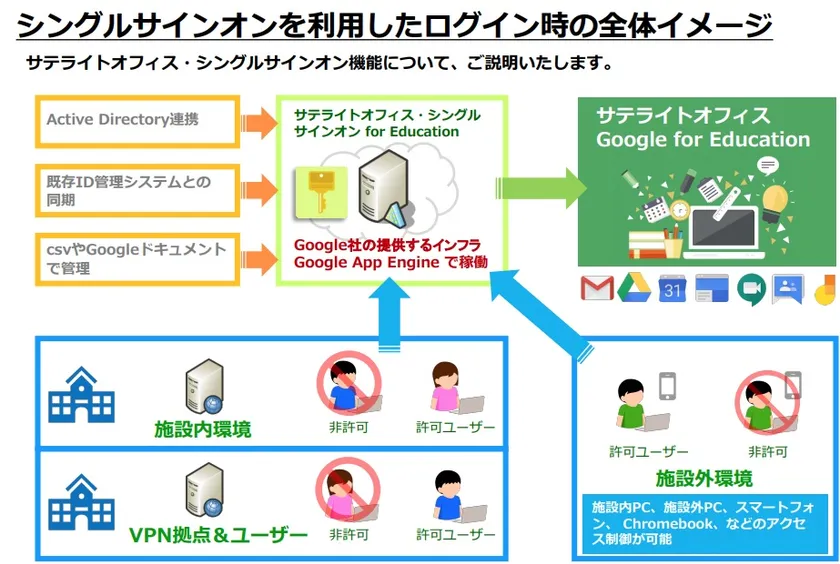 シングルサインオンを利用したログイン時の全体イメージ

サテライトオフィス・シングルサインオン機能について、ご説明いたします。

Active Directory連携

既存ID管理システムとの同期

csvやGoogleドキュメントで管理

サテライトオフィス・シングルサインオン for Education

Google社の提供するインフラ Google App Engine で稼働

サテライトオフィス Google for Education

31

施設内環境

非許可

許可ユーザー

VPN拠点＆ユーザー

非許可

許可ユーザー

許可ユーザー

非許可

施設外環境

施設内PC、施設外PC、スマートフォン、 Chromebook、などのアクセス制御が可能